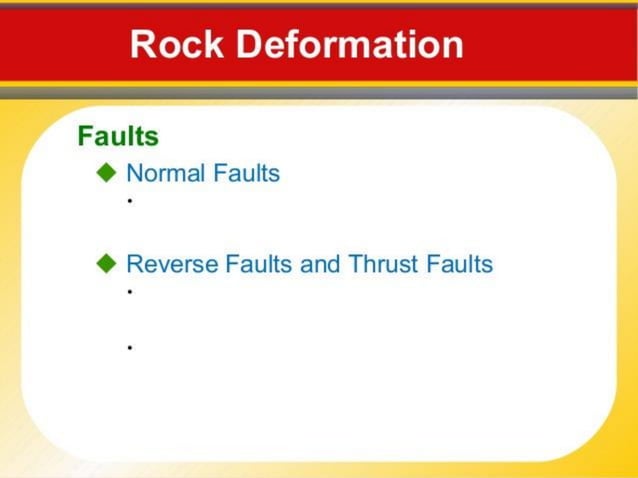 Rock Deformation

Faults

◆ Normal Faults

•

◆ Reverse Faults and Thrust Faults

•

•